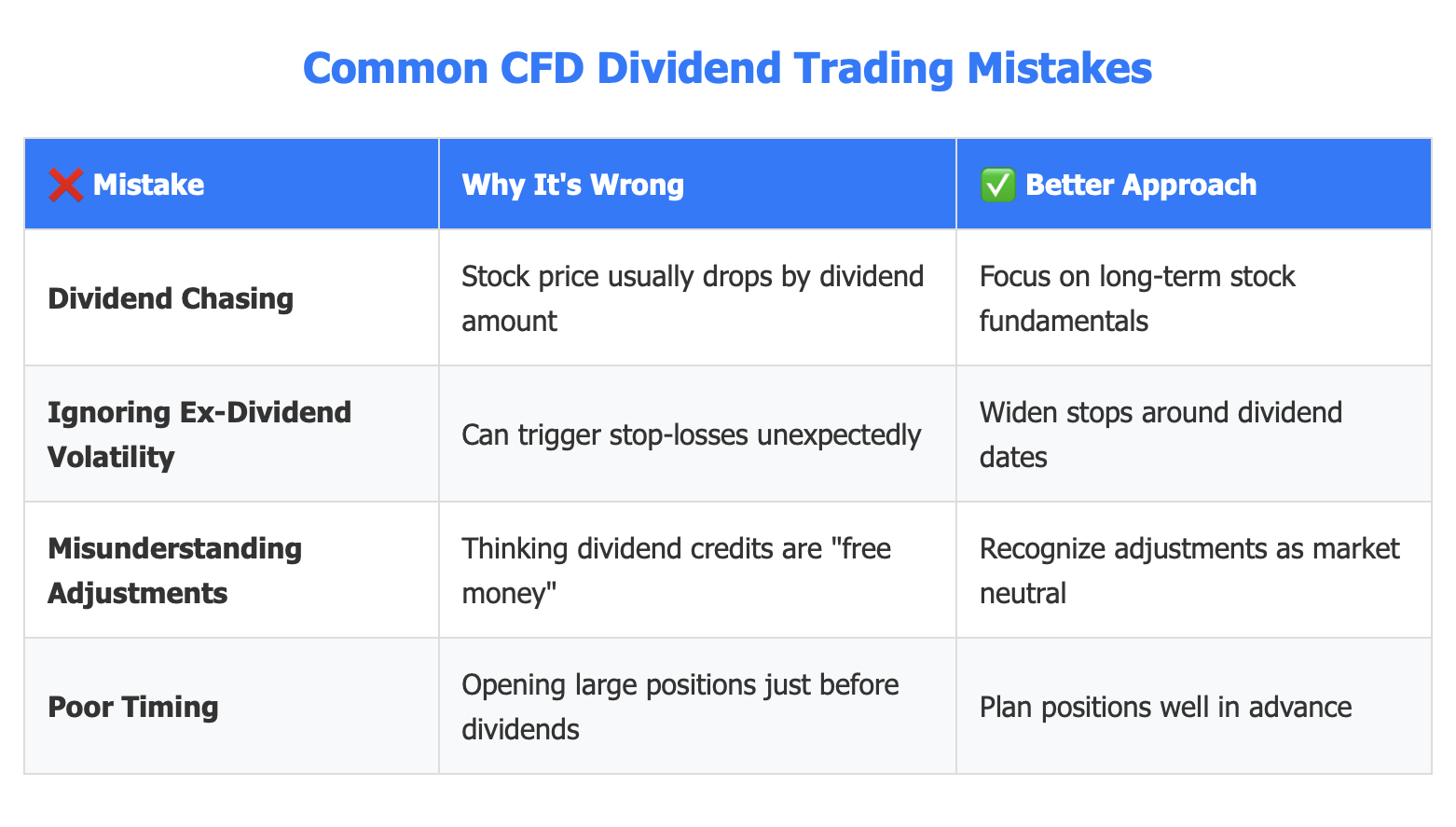 Common CFD Dividend Trading Mistakes

| ❌ Mistake | Why It's Wrong | ✅ Better Approach |
|---|---|---|
| Dividend Chasing | Stock price usually drops by dividend amount | Focus on long-term stock fundamentals |
| Ignoring Ex-Dividend Volatility | Can trigger stop-losses unexpectedly | Widen stops around dividend dates |
| Misunderstanding Adjustments | Thinking dividend credits are "free money" | Recognize adjustments as market neutral |
| Poor Timing | Opening large positions just before dividends | Plan positions well in advance |